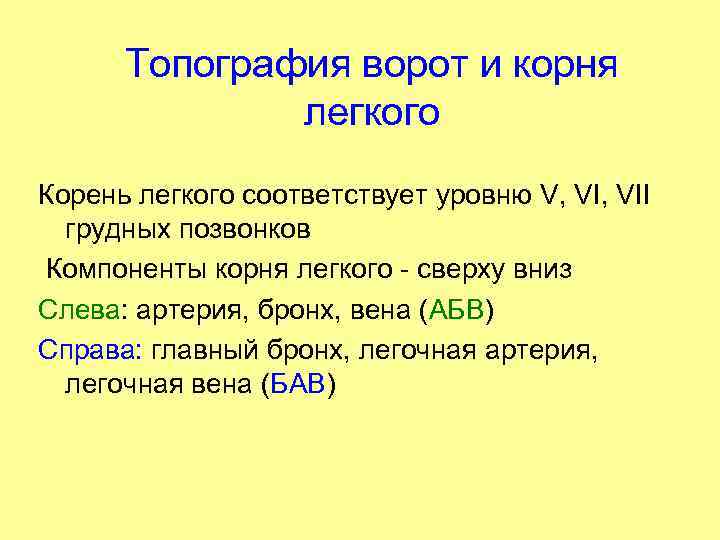 Топография ворот и корня легкого

Корень легкого соответствует уровню V, VI, VII грудных позвонков

Компоненты корня легкого - сверху вниз

Слева: артерия, бронх, вена (АБВ)

Справа: главный бронх, легочная артерия, легочная вена (БАВ)